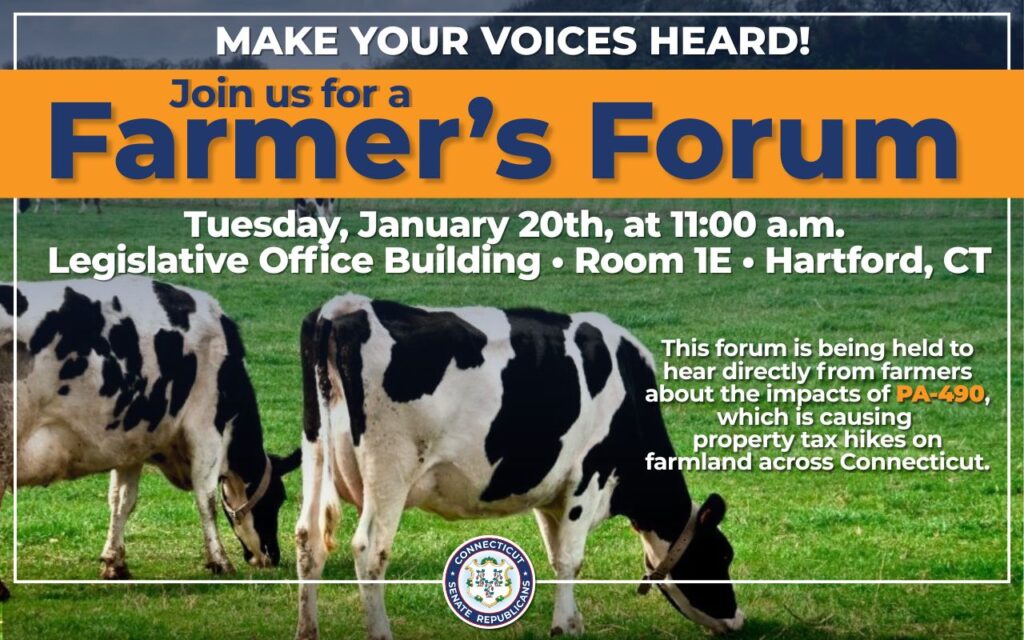 MAKE YOUR VOICES HEARD!

Join us for a

Farmer's Forum

Tuesday, January 20th, at 11:00 a.m.
Legislative Office Building • Room 1E • Hartford, CT

This forum is being held to hear directly from farmers about the impacts of PA-490, which is causing property tax hikes on farmland across Connecticut.

CONNECTICUT SENATE REPUBLICANS